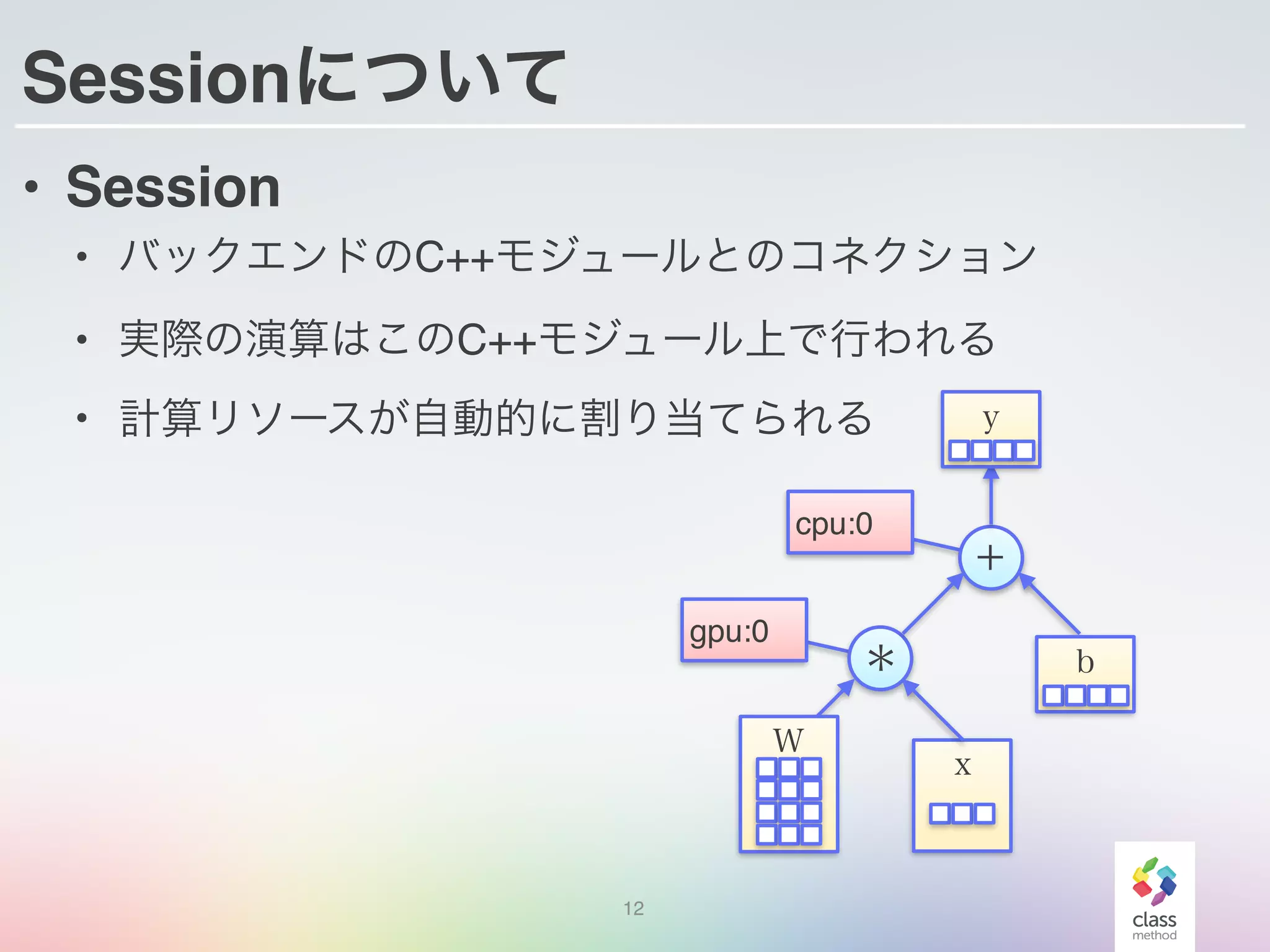 Sessionについて

• Session
  • バックエンドのC++モジュールとのコネクション
  • 実際の演算はこのC++モジュール上で行われる
  • 計算リソースが自動的に割り当てられる

y

cpu:0

+

gpu:0

*

b

W

x

12

class
method